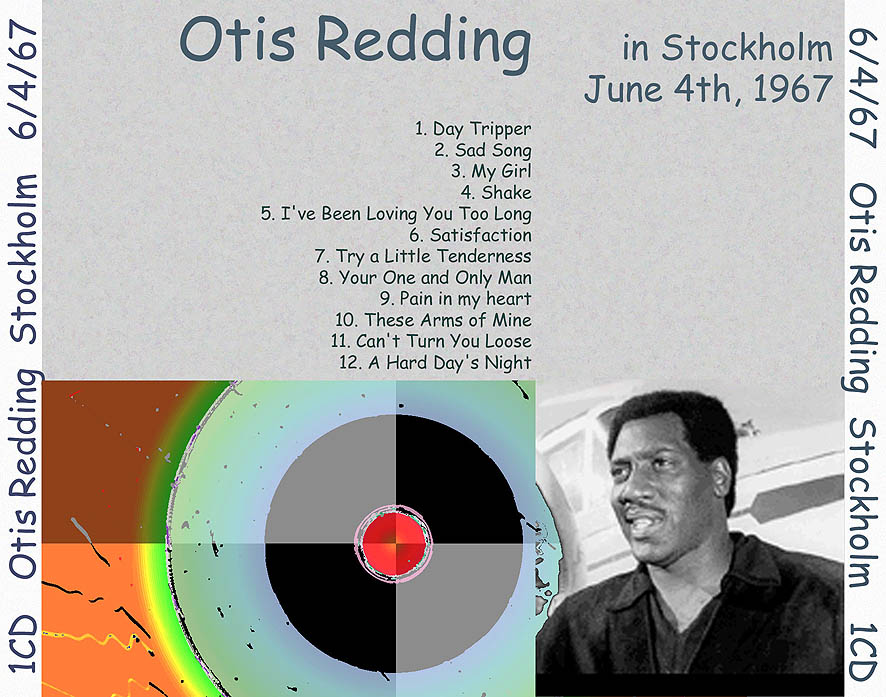 1CD Otis Redding Stockholm 6/4/67

Otis Redding

in Stockholm
June 4th, 1967

1. Day Tripper
2. Sad Song
3. My Girl
4. Shake
5. I've Been Loving You Too Long
6. Satisfaction
7. Try a Little Tenderness
8. Your One and Only Man
9. Pain in my heart
10. These Arms of Mine
11. Can't Turn You Loose
12. A Hard Day's Night

6/4/67 Otis Redding Stockholm 1CD